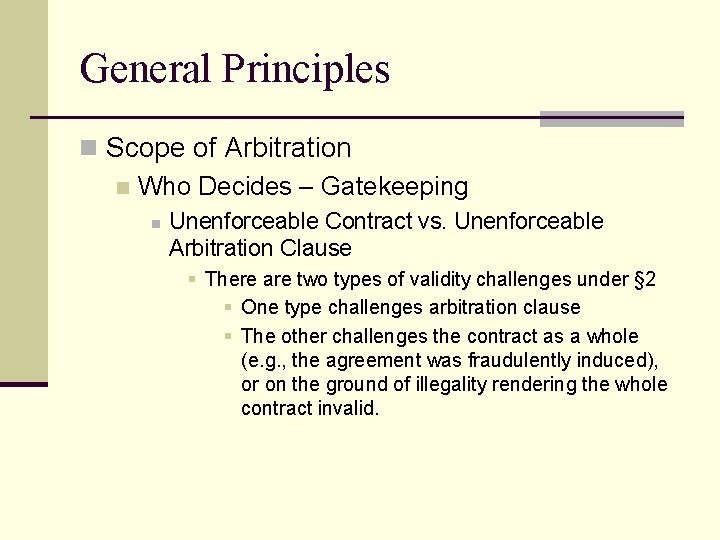 General Principles

Scope of Arbitration

Who Decides – Gatekeeping

Unenforceable Contract vs. Unenforceable Arbitration Clause

There are two types of validity challenges under §2

One type challenges arbitration clause

The other challenges the contract as a whole (e.g., the agreement was fraudulently induced), or on the ground of illegality rendering the whole contract invalid.